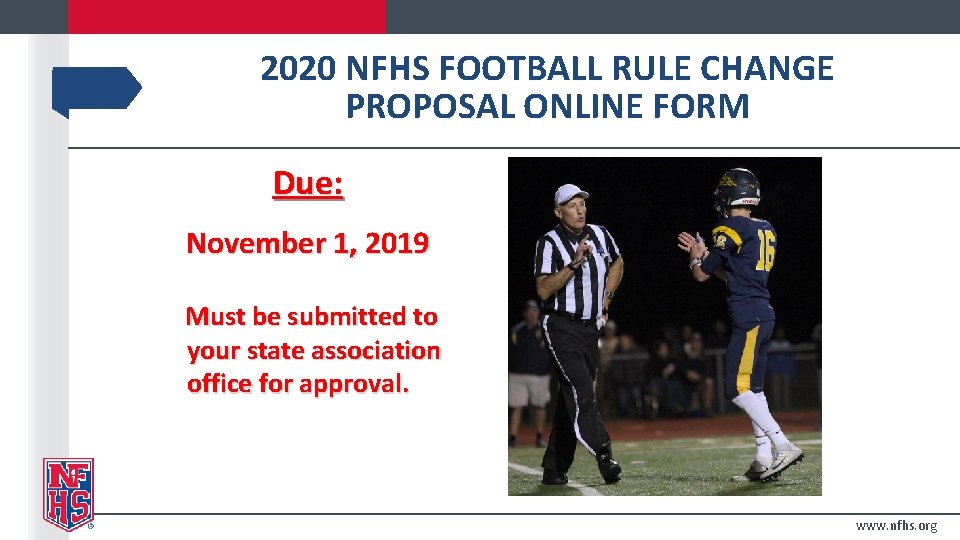 2020 NFHS FOOTBALL RULE CHANGE PROPOSAL ONLINE FORM

Due:

November 1, 2019

Must be submitted to your state association office for approval.

16

NFHS

www.nfhs.org